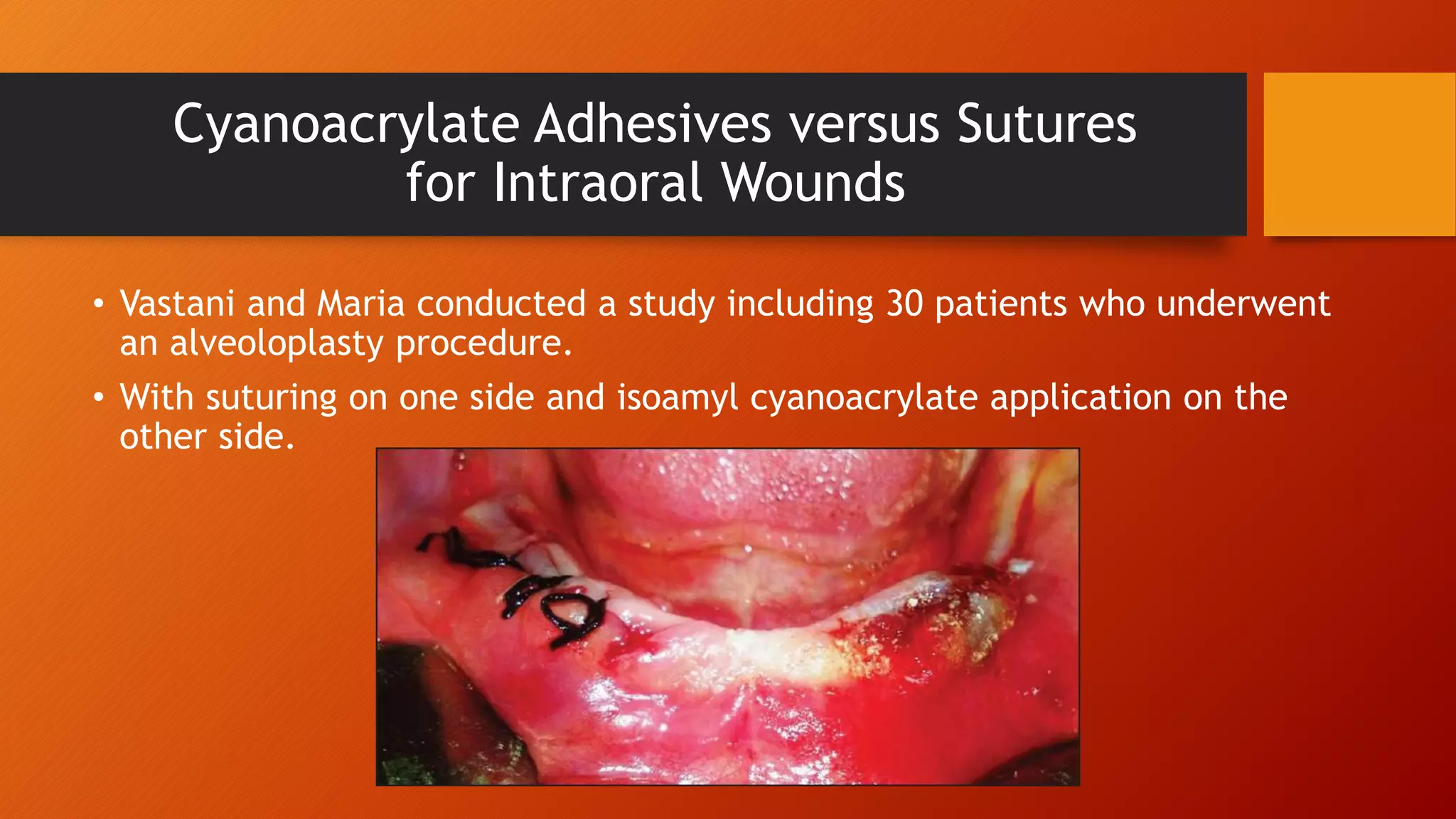 Cyanoacrylate Adhesives versus Sutures for Intraoral Wounds

• Vastani and Maria conducted a study including 30 patients who underwent an alveoloplasty procedure.

• With suturing on one side and isoamyl cyanoacrylate application on the other side.